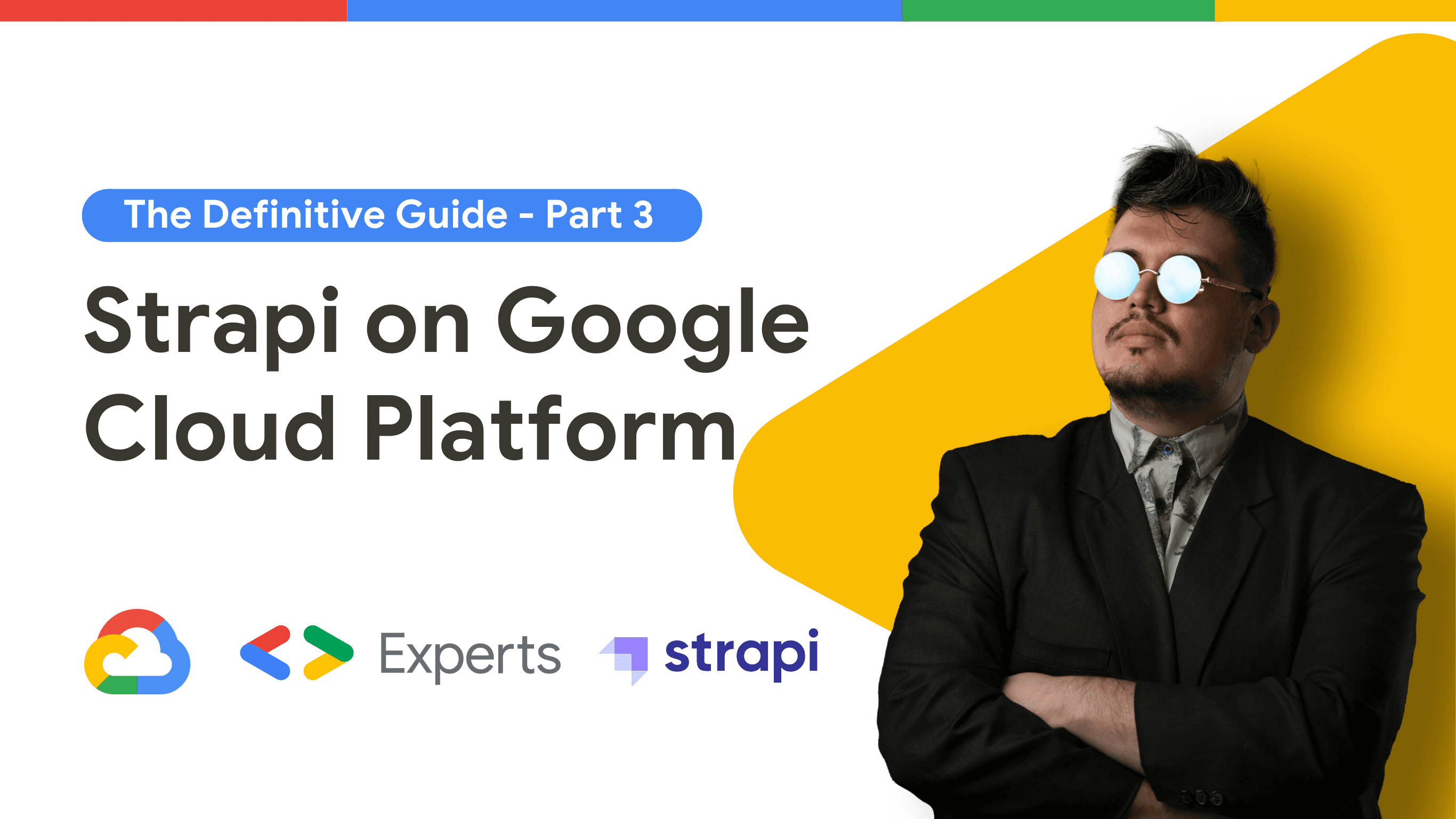 The Definitive Guide - Part 3

Strapi on Google Cloud Platform

Experts

strapi